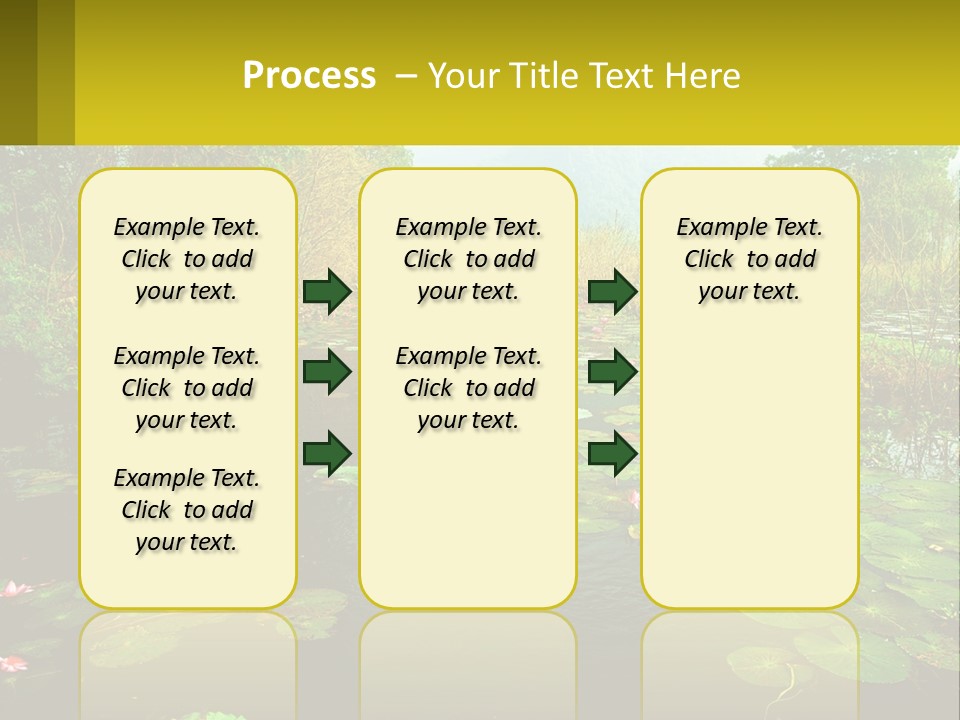 Process – Your Title Text Here

Example Text. Click to add your text.

Example Text. Click to add your text.

Example Text. Click to add your text.

Example Text. Click to add your text.

Example Text. Click to add your text.

Example Text. Click to add your text.